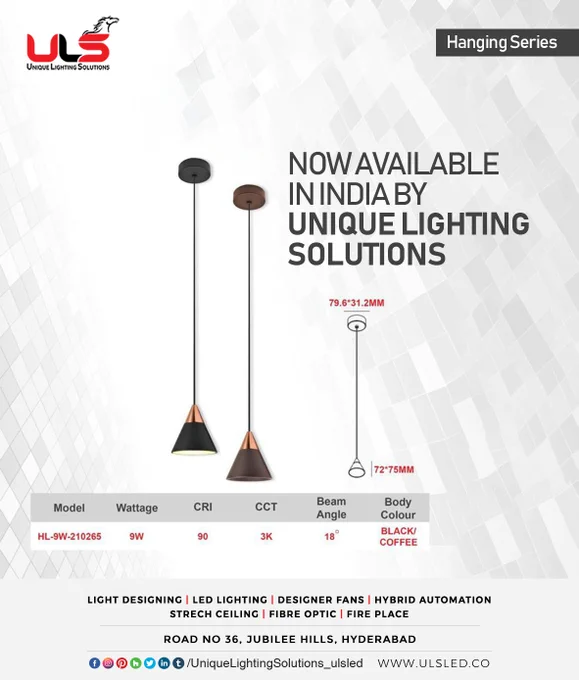 ULS
UNIQUE LIGHTING SOLUTIONS

Hanging Series

NOW AVAILABLE IN INDIA BY UNIQUE LIGHTING SOLUTIONS

79.6*31.2MM

72*75MM

| Model | Wattage | CRI | CCT | Beam Angle | Body Colour |
|---|---|---|---|---|---|
| HL-9W-210265 | 9W | 90 | 3K | 18° | BLACK/ COFFEE |

LIGHT DESIGNING | LED LIGHTING | DESIGNER FANS | HYBRID AUTOMATION
STRECH CEILING | FIBRE OPTIC | FIRE PLACE

ROAD NO 36, JUBILEE HILLS, HYDERABAD

/UniqueLightingSolutions_ulsled WWW.ULSLED.CO